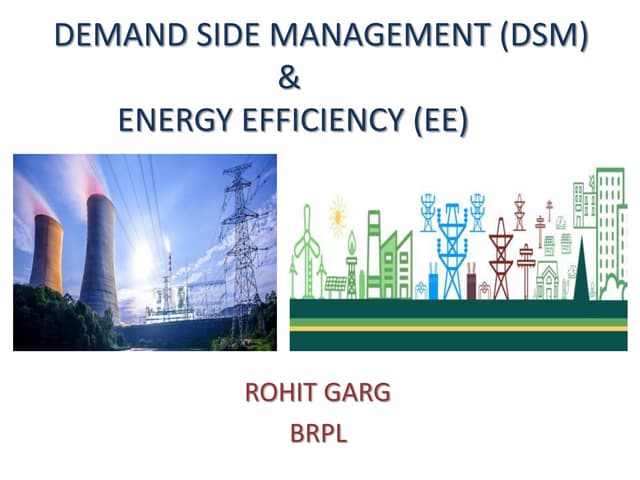 DEMAND SIDE MANAGEMENT (DSM)
&
ENERGY EFFICIENCY (EE)

ROHIT GARG
BRPL